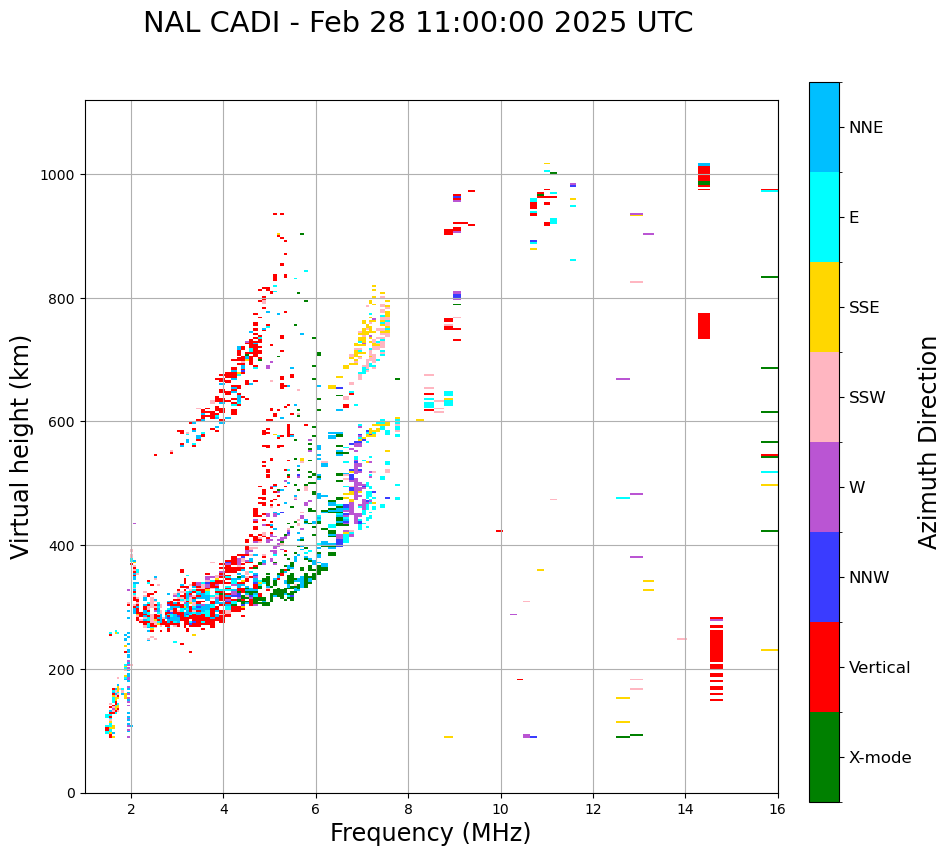 NAL CADI - Feb 28 11:00:00 2025 UTC

Virtual height (km)

1000
800
600
400
200
0

2
4
6
8
10
12
14
16

Frequency (MHz)

NNE
E
SSE
SSW
W
NNW
Vertical
X-mode

Azimuth Direction